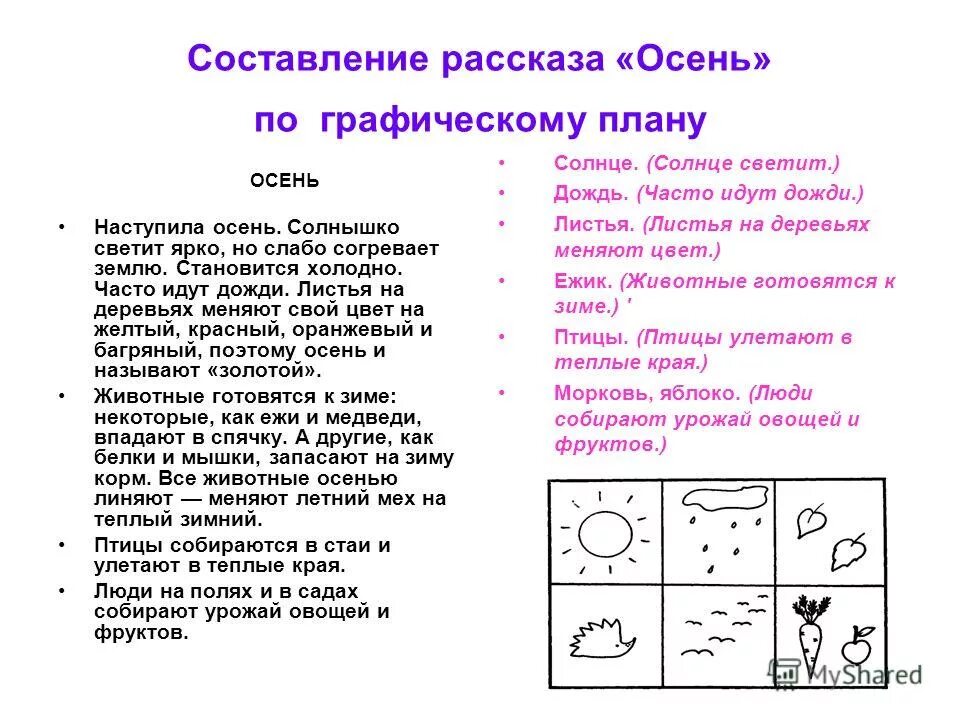 Составление рассказа «Осень» по графическому плану

ОСЕНЬ

• Наступила осень. Солнышко светит ярко, но слабо согревает землю. Становится холодно. Часто идут дожди. Листья на деревьях меняют свой цвет на желтый, красный, оранжевый и багряный, поэтому осень и называют «золотой».

• Животные готовятся к зиме: некоторые, как ежи и медведи, впадают в спячку. А другие, как белки и мышки, запасают на зиму корм. Все животные осенью линяют — меняют летний мех на теплый зимний.

• Птицы собираются в стаи и улетают в теплые края.

• Люди на полях и в садах собирают урожай овощей и фруктов.

• Солнце. (Солнце светит.)

• Дождь. (Часто идут дожди.)

• Листья. (Листья на деревьях меняют цвет.)

• Ежик. (Животные готовятся к зиме.) '

• Птицы. (Птицы улетают в теплые края.)

• Морковь, яблоко. (Люди собирают урожай овощей и фруктов.)

MyShared